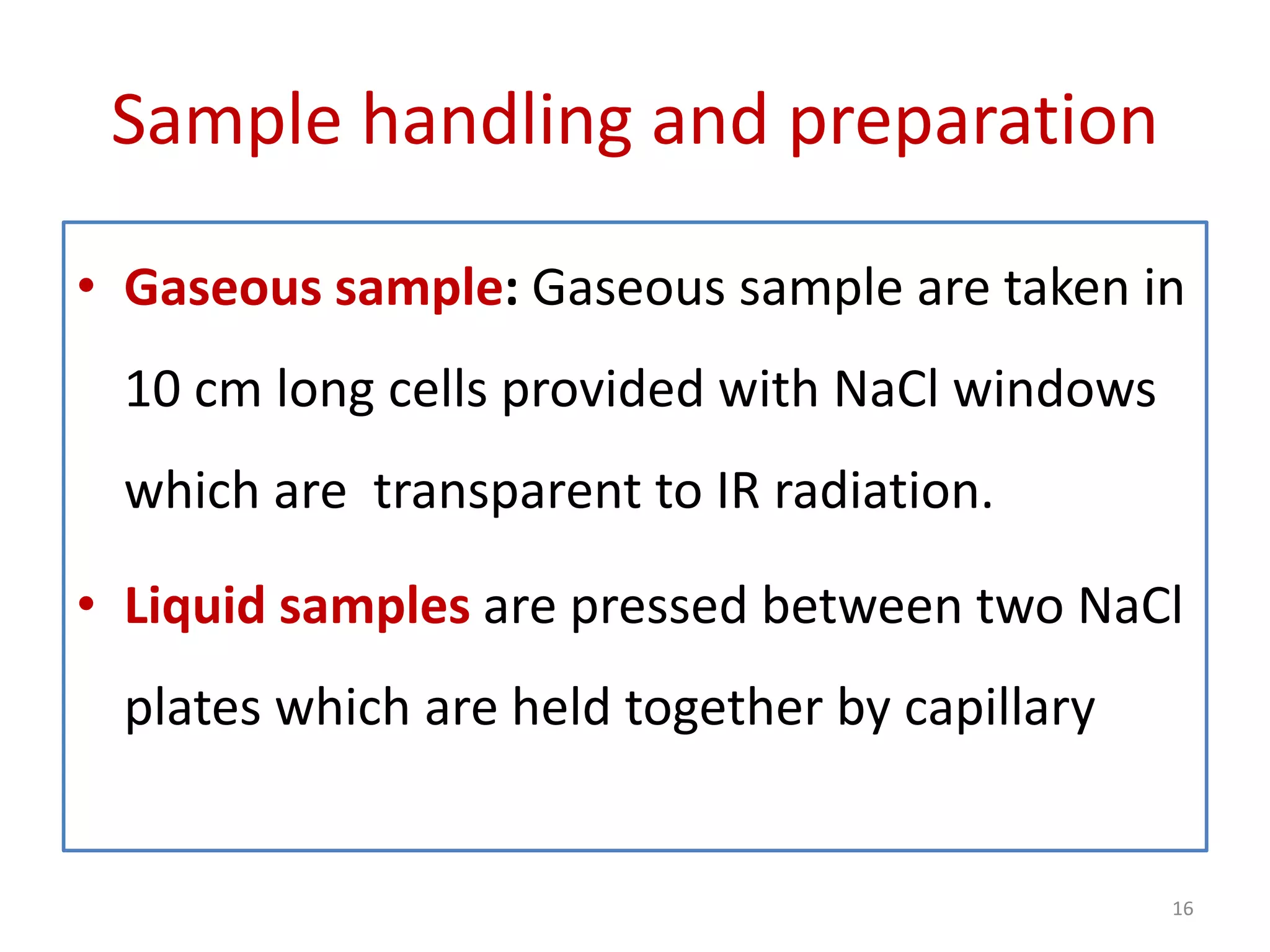 Sample handling and preparation

• Gaseous sample: Gaseous sample are taken in 10 cm long cells provided with NaCl windows which are transparent to IR radiation.

• Liquid samples are pressed between two NaCl plates which are held together by capillary

16